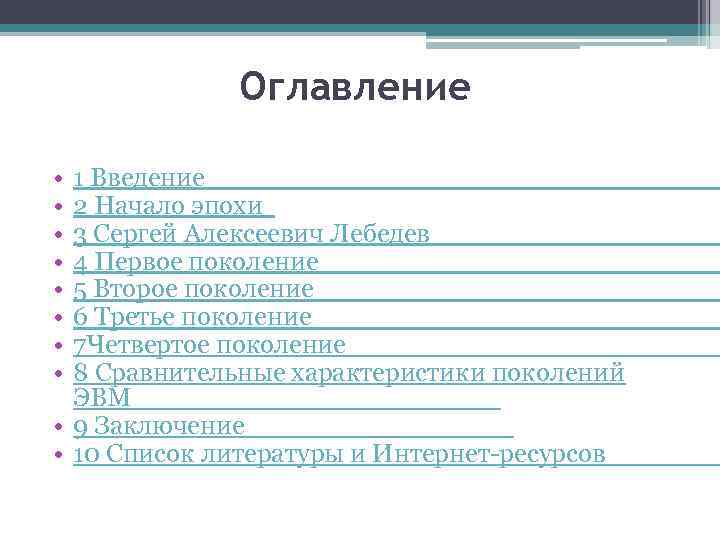 Оглавление

• 1 Введение
• 2 Начало эпохи
• 3 Сергей Алексеевич Лебедев
• 4 Первое поколение
• 5 Второе поколение
• 6 Третье поколение
• 7Четвертое поколение
• 8 Сравнительные характеристики поколений ЭВМ
• 9 Заключение
• 10 Список литературы и Интернет-ресурсов